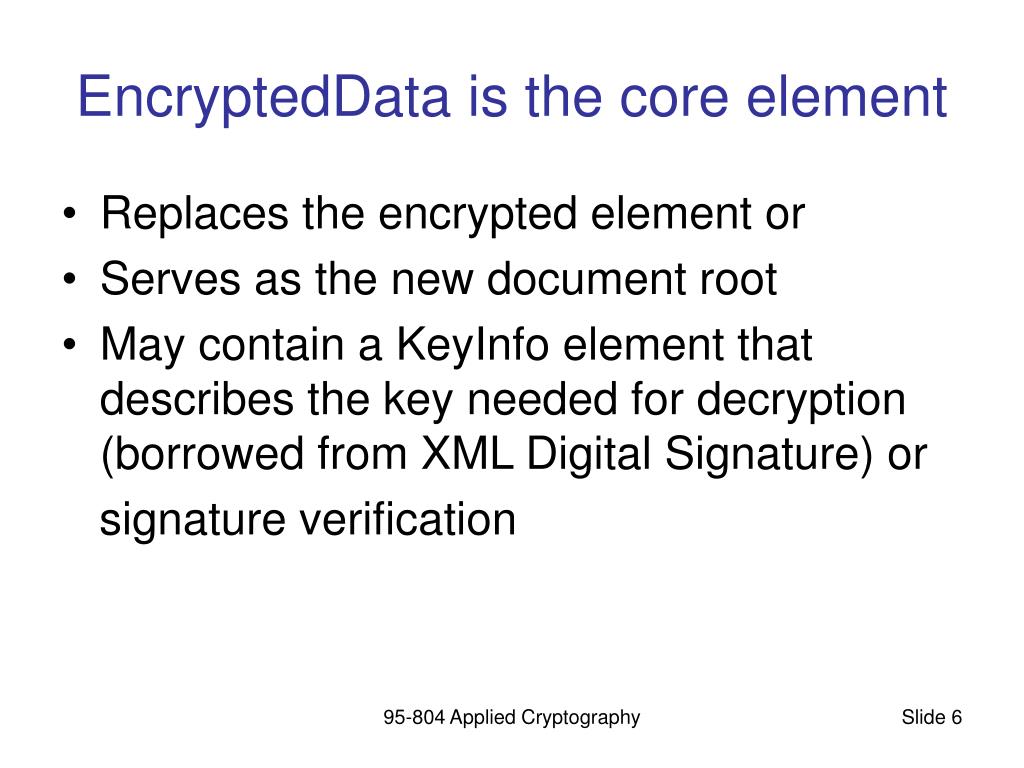 EncryptedData is the core element

• Replaces the encrypted element or
• Serves as the new document root
• May contain a KeyInfo element that describes the key needed for decryption (borrowed from XML Digital Signature) or signature verification

95-804 Applied Cryptography

Slide 6